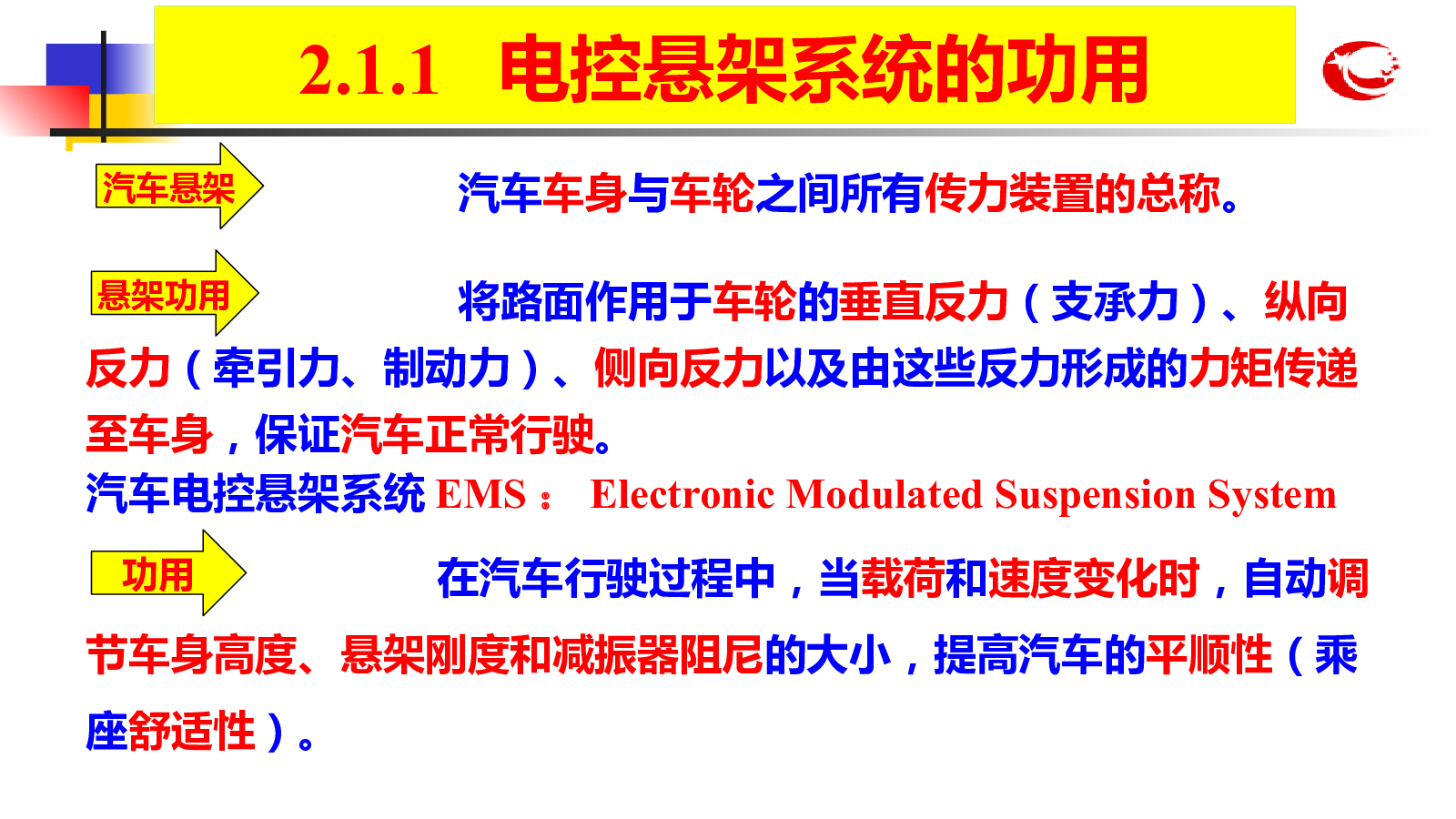 2.1.1 电控悬架系统的功用

汽车悬架

汽车车身与车轮之间所有传力装置的总称。

悬架功用

将路面作用于车轮的垂直反力（支承力）、纵向反力（牵引力、制动力）、侧向反力以及由这些反力形成的力矩传递至车身，保证汽车正常行驶。

汽车电控悬架系统 EMS： Electronic Modulated Suspension System

功用

在汽车行驶过程中，当载荷和速度变化时，自动调节车身高度、悬架刚度和减振器阻尼的大小，提高汽车的平顺性（乘座舒适性）。